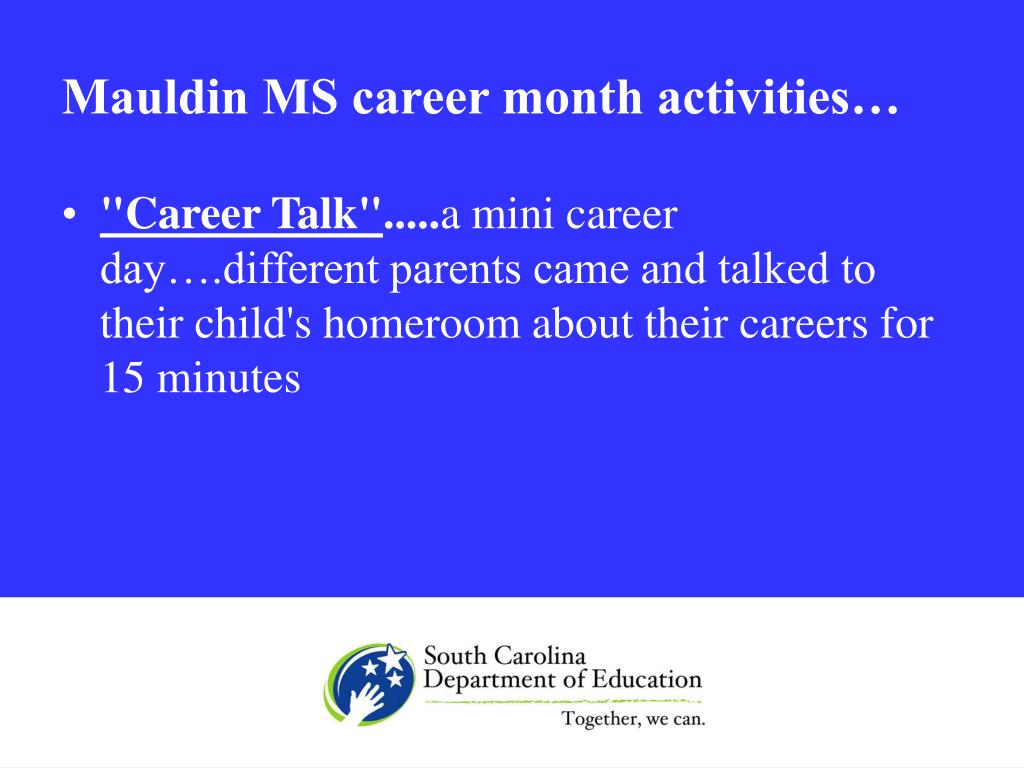 Mauldin MS career month activities…

• "Career Talk".....a mini career day….different parents came and talked to their child's homeroom about their careers for 15 minutes

South Carolina Department of Education

Together, we can.